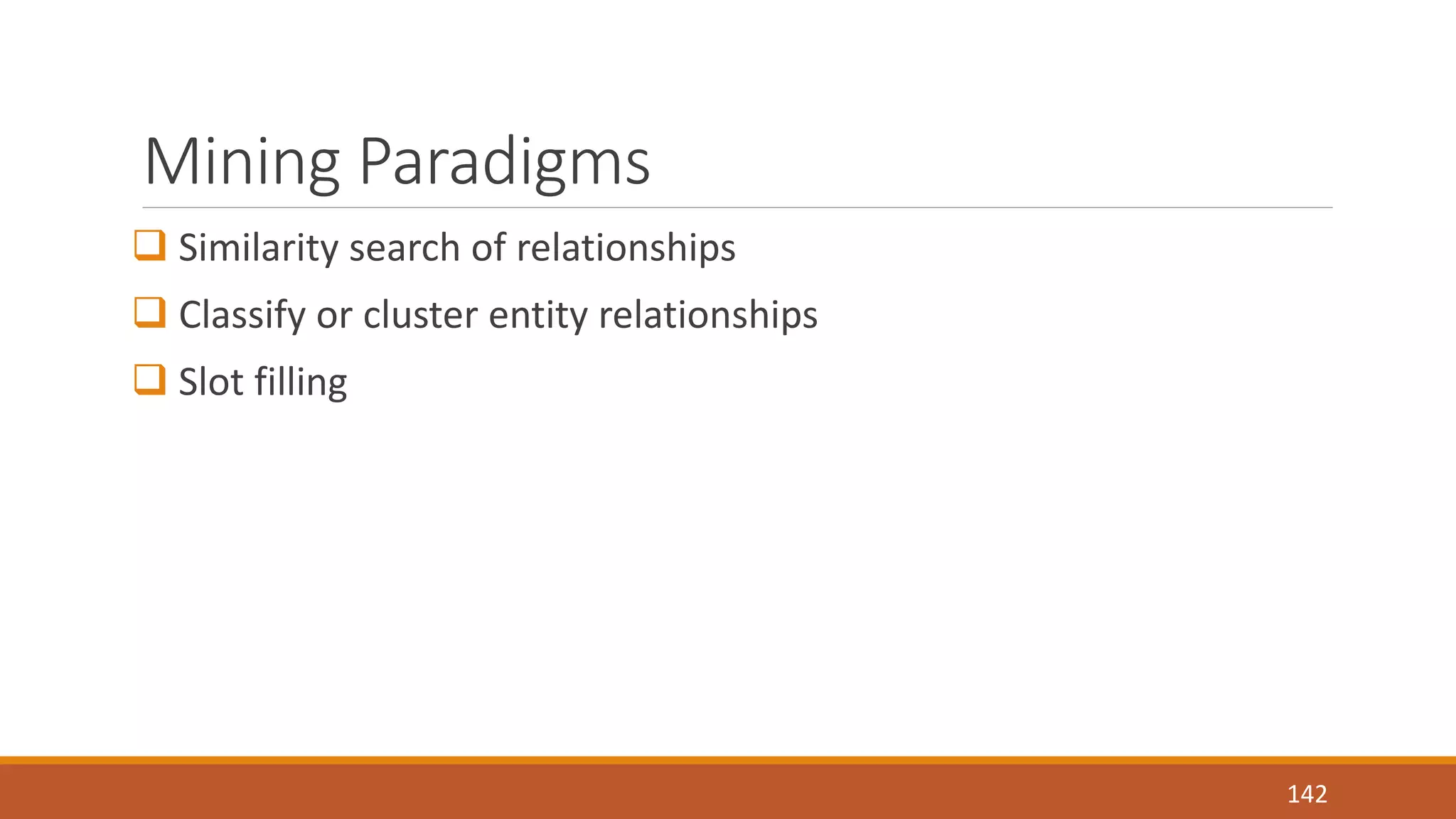 Mining Paradigms

❑ Similarity search of relationships

❑ Classify or cluster entity relationships

❑ Slot filling

142